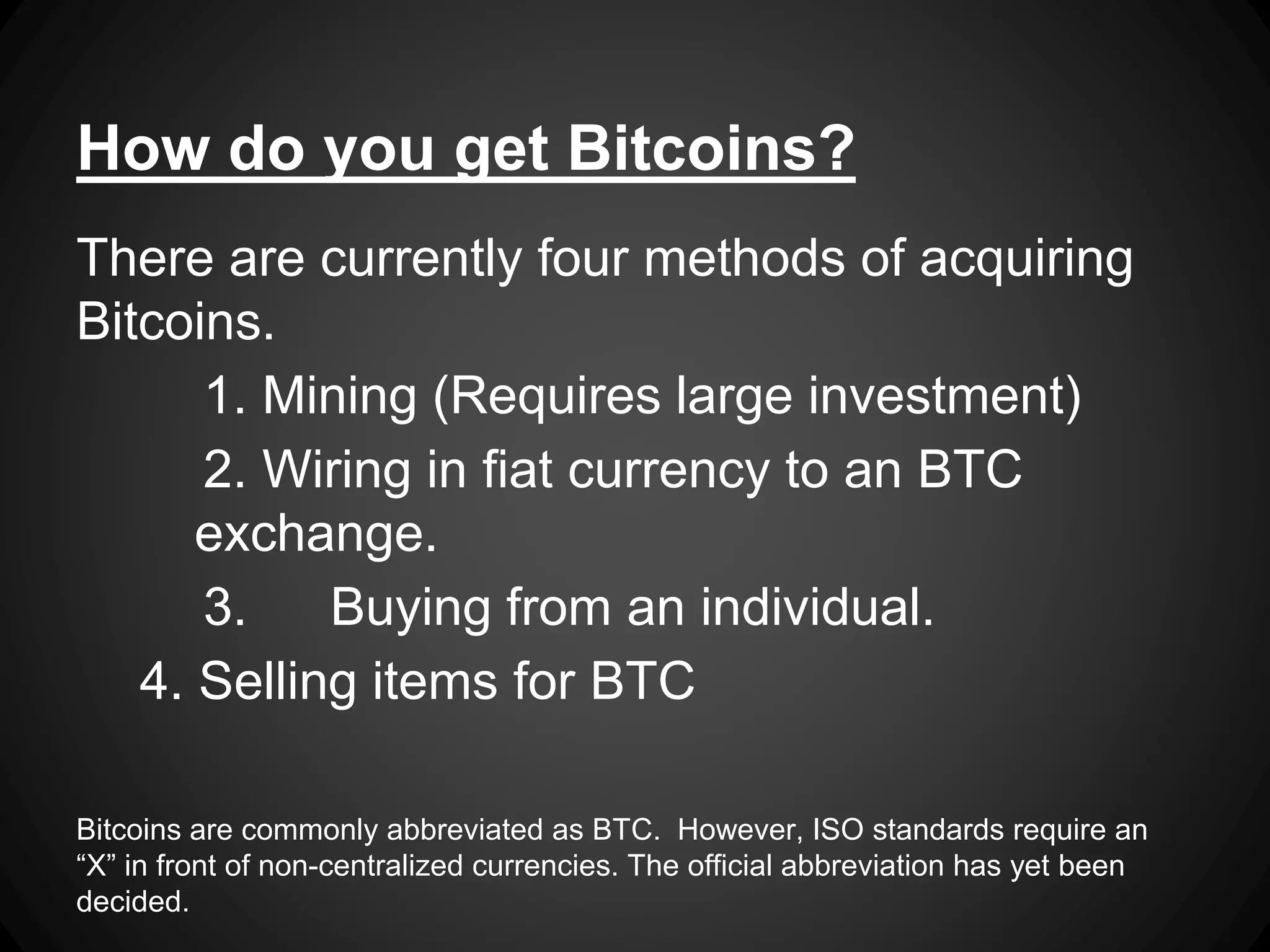 How do you get Bitcoins?

There are currently four methods of acquiring Bitcoins.

1. Mining (Requires large investment)

2. Wiring in fiat currency to an BTC exchange.

3. Buying from an individual.

4. Selling items for BTC

Bitcoins are commonly abbreviated as BTC. However, ISO standards require an “X” in front of non-centralized currencies. The official abbreviation has yet been decided.